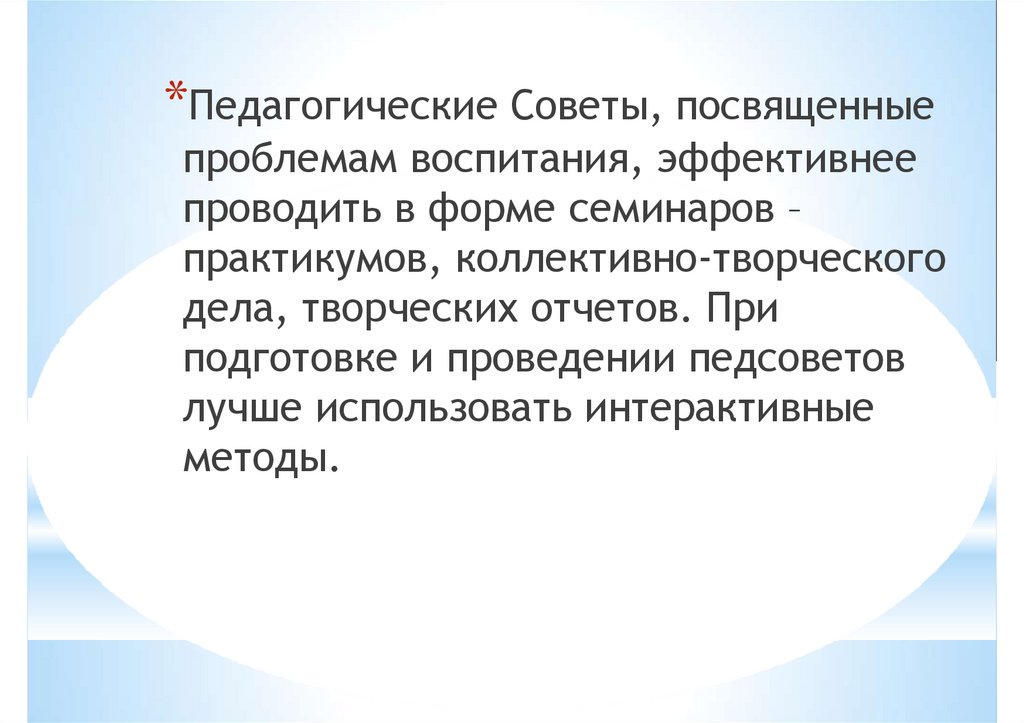 *Педагогические Советы, посвященные проблемам воспитания, эффективнее проводить в форме семинаров – практикумов, коллективно-творческого дела, творческих отчетов. При подготовке и проведении педсоветов лучше использовать интерактивные методы.